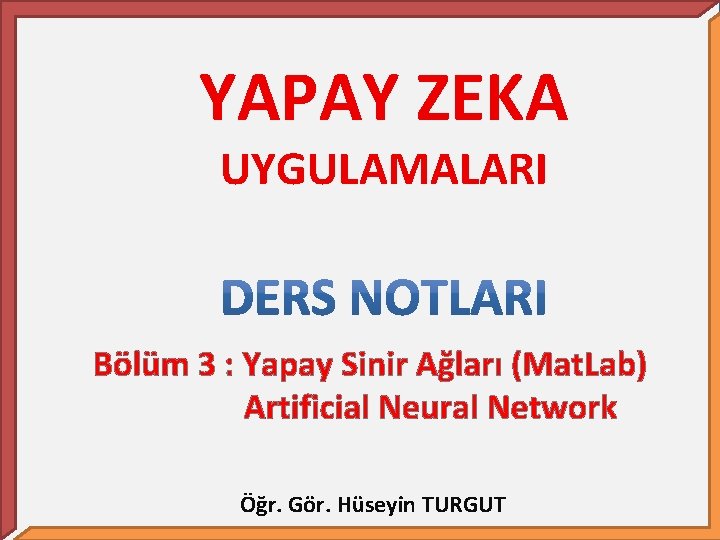 YAPAY ZEKA

UYGULAMALARI

DERS NOTLARI

Bölüm 3 : Yapay Sinir Ağları (MatLab)
Artificial Neural Network

Öğr. Gör. Hüseyin TURGUT